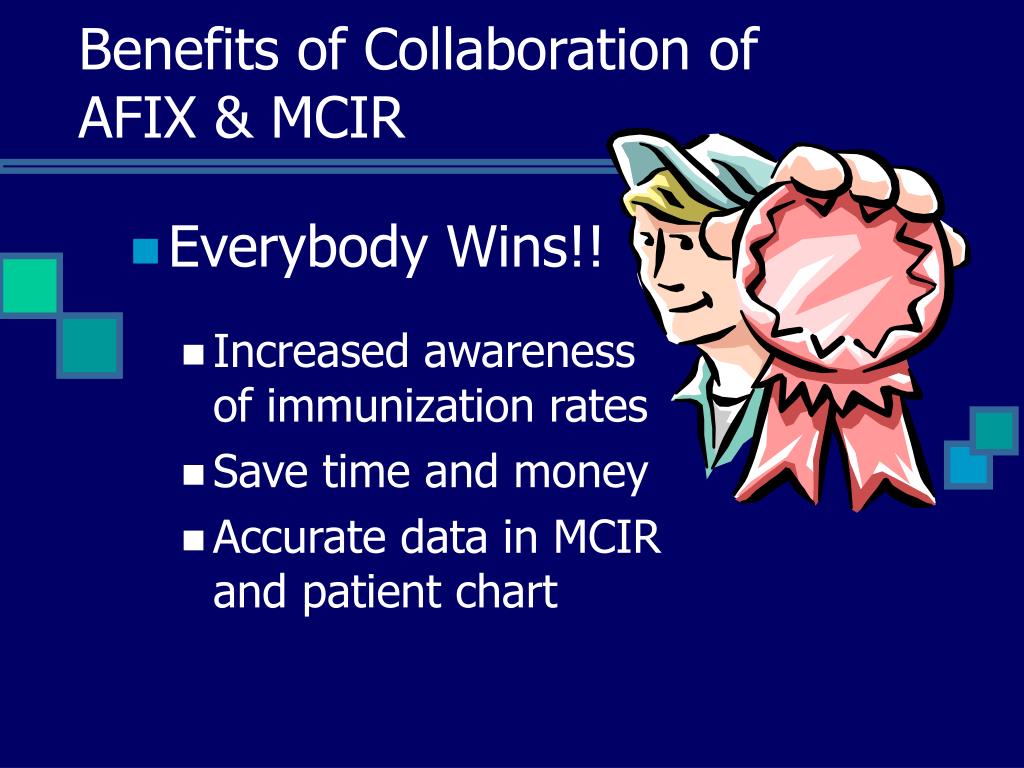 Benefits of Collaboration of AFIX & MCIR

Everybody Wins!!

Increased awareness of immunization rates

Save time and money

Accurate data in MCIR and patient chart